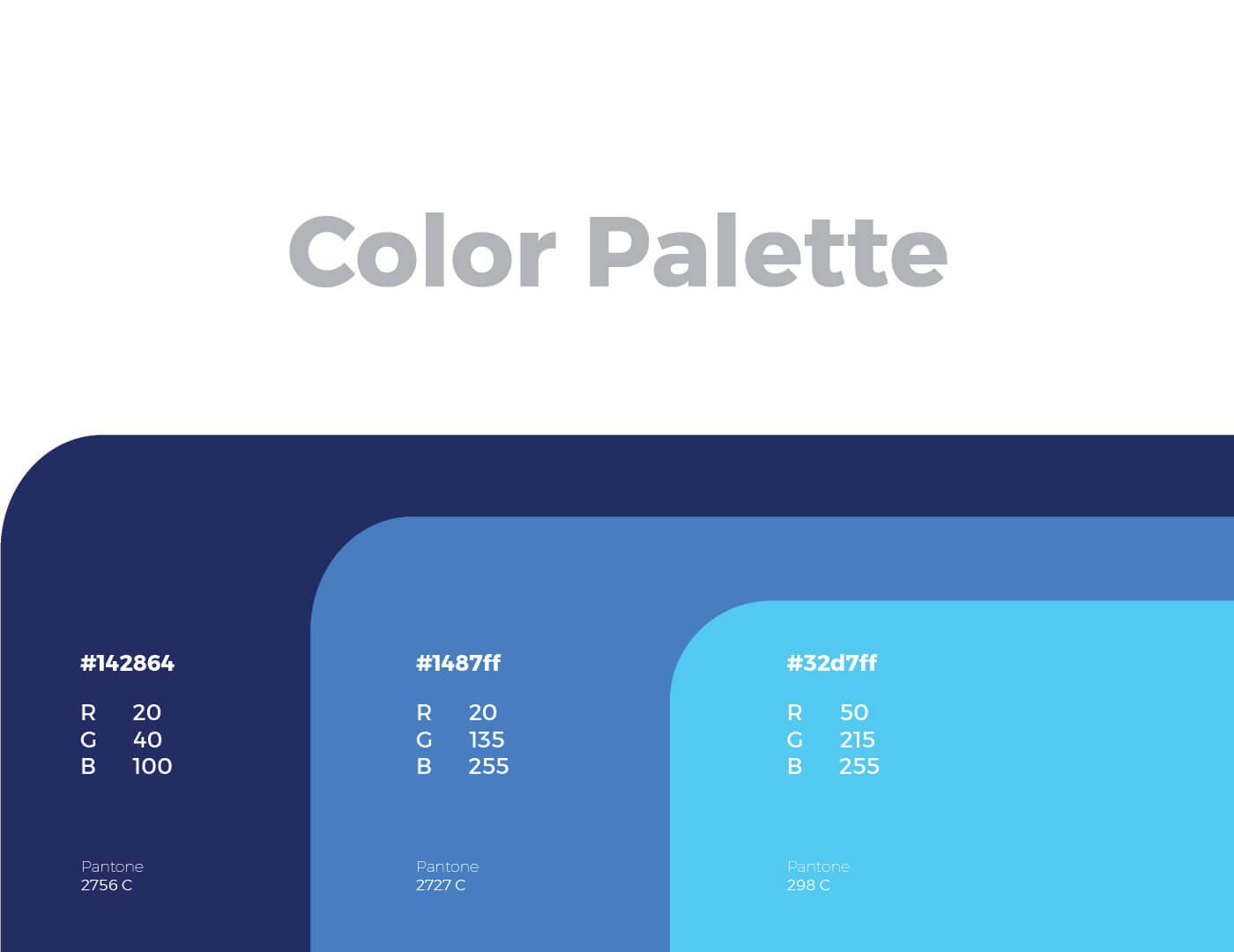 Color Palette

#142864

R 20
G 40
B 100

Pantone
2756 C

#1487ff

R 20
G 135
B 255

Pantone
2727 C

#32d7ff

R 50
G 215
B 255

Pantone
298 C